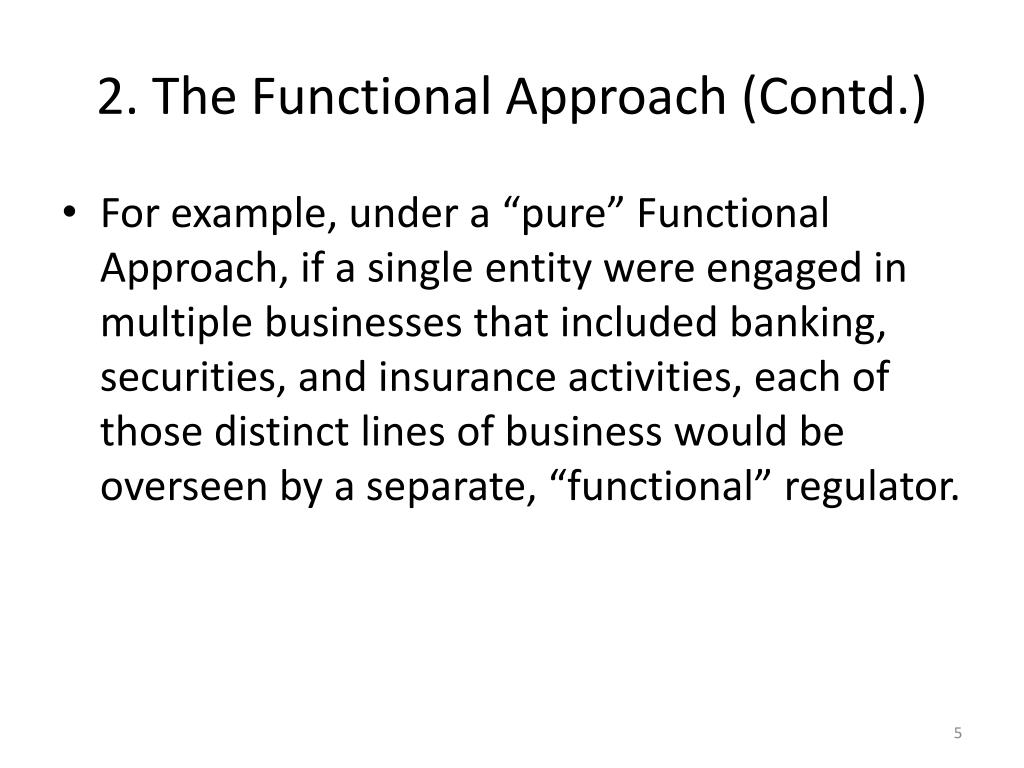 2. The Functional Approach (Contd.)

• For example, under a “pure” Functional Approach, if a single entity were engaged in multiple businesses that included banking, securities, and insurance activities, each of those distinct lines of business would be overseen by a separate, “functional” regulator.

5